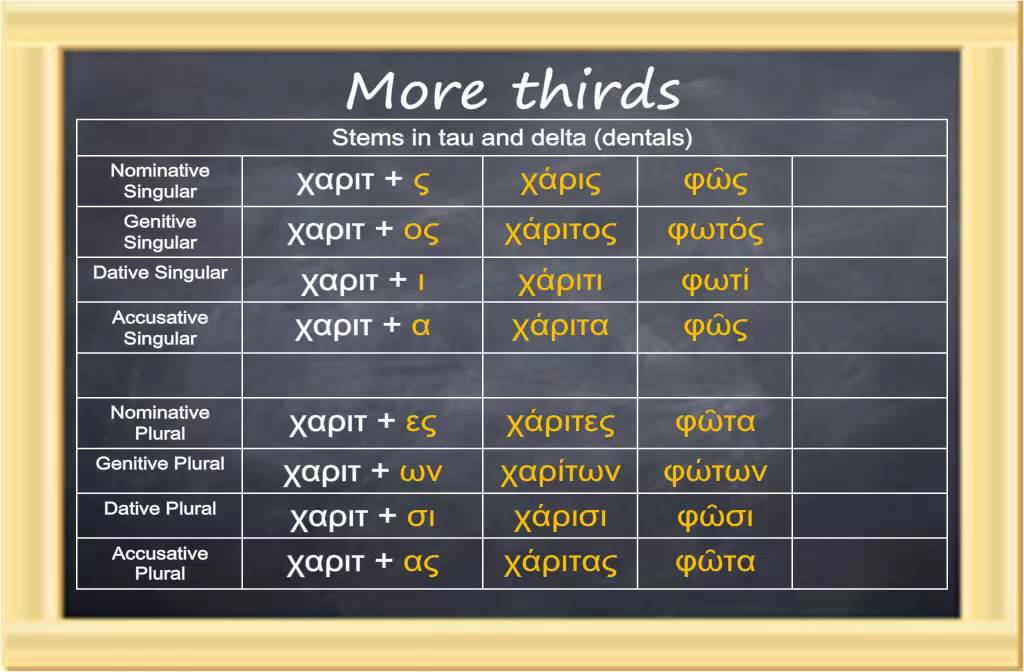 More thirds

| Stems in tau and delta (dentals) | | | | |
|---|---|---|---|---|
| Nominative Singular | χαριτ + ς | χάρις | φῶς | |
| Genitive Singular | χαριτ + ος | χάριτος | φωτός | |
| Dative Singular | χαριτ + ι | χάριτι | φωτί | |
| Accusative Singular | χαριτ + α | χάριτα | φῶς | |
| | | | | |
| Nominative Plural | χαριτ + ες | χάριτες | φῶτα | |
| Genitive Plural | χαριτ + ων | χαρίτων | φώτων | |
| Dative Plural | χαριτ + σι | χάρισι | φῶσι | |
| Accusative Plural | χαριτ + ας | χάριτας | φῶτα | |